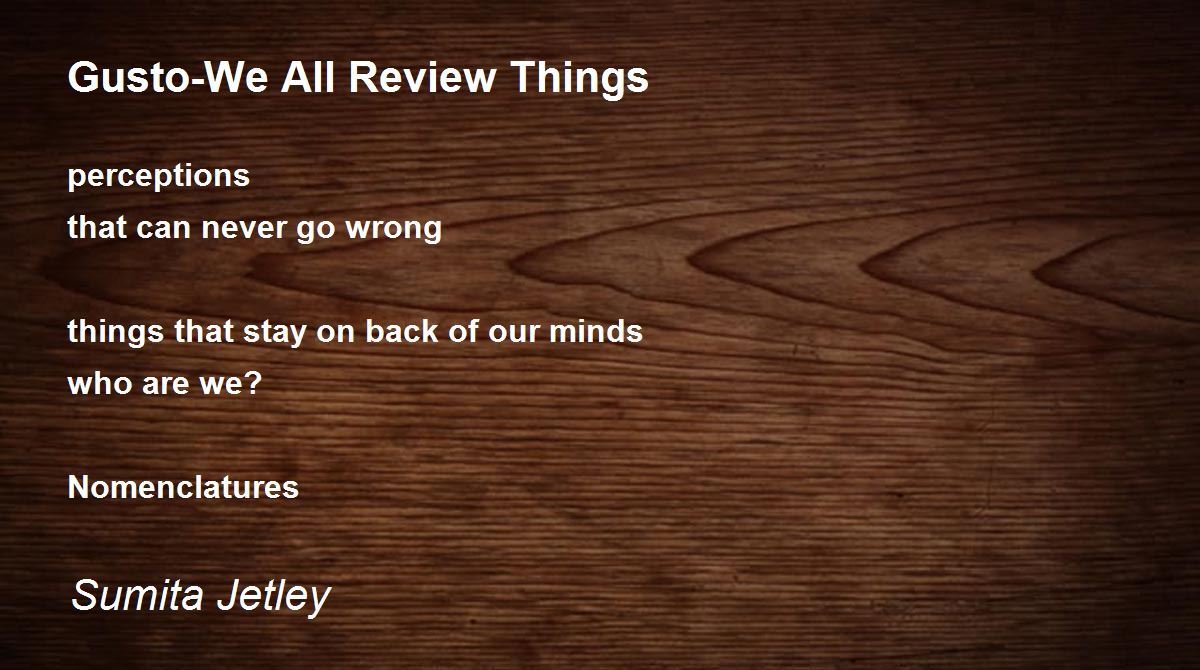 Gusto-We All Review Things

perceptions
that can never go wrong

things that stay on back of our minds
who are we?

Nomenclatures

Sumita Jetley